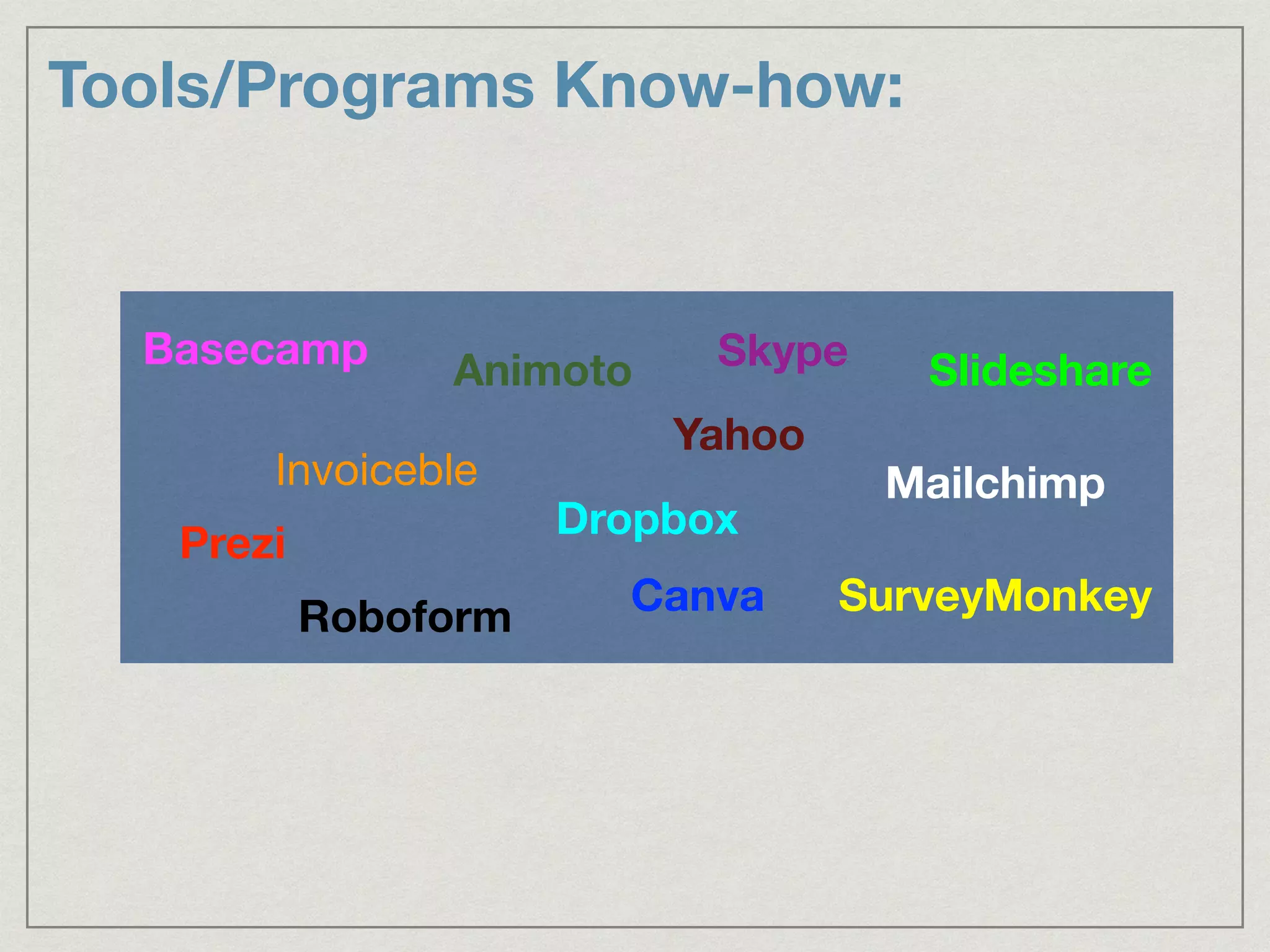 Tools/Programs Know-how:

Basecamp

Animoto

Skype

Slideshare

Yahoo

Invoiceble

Mailchimp

Dropbox

Prezi

Canva

SurveyMonkey

Roboform